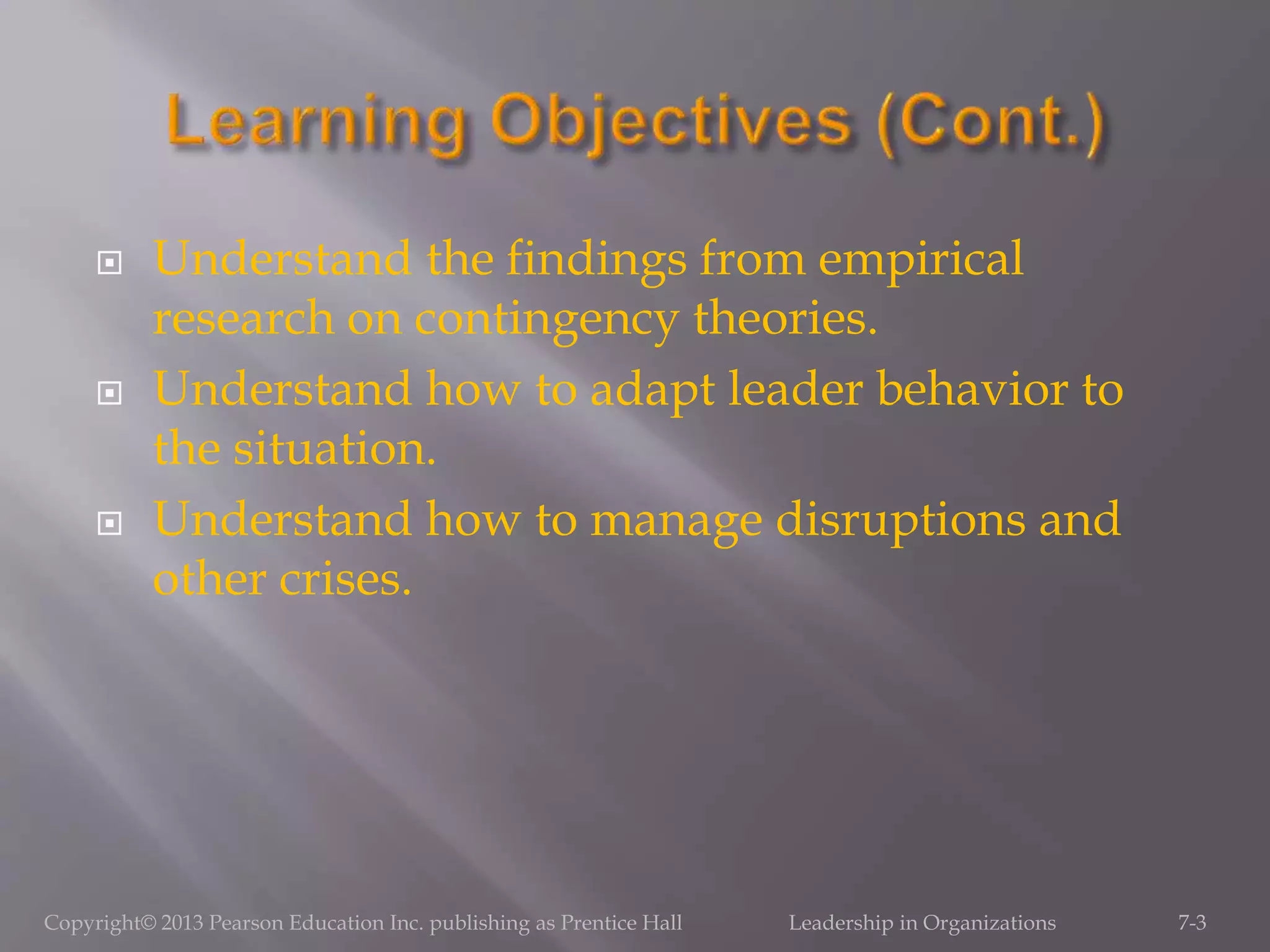 Learning Objectives (Cont.)

Understand the findings from empirical research on contingency theories.

Understand how to adapt leader behavior to the situation.

Understand how to manage disruptions and other crises.

Copyright© 2013 Pearson Education Inc. publishing as Prentice Hall Leadership in Organizations 7-3